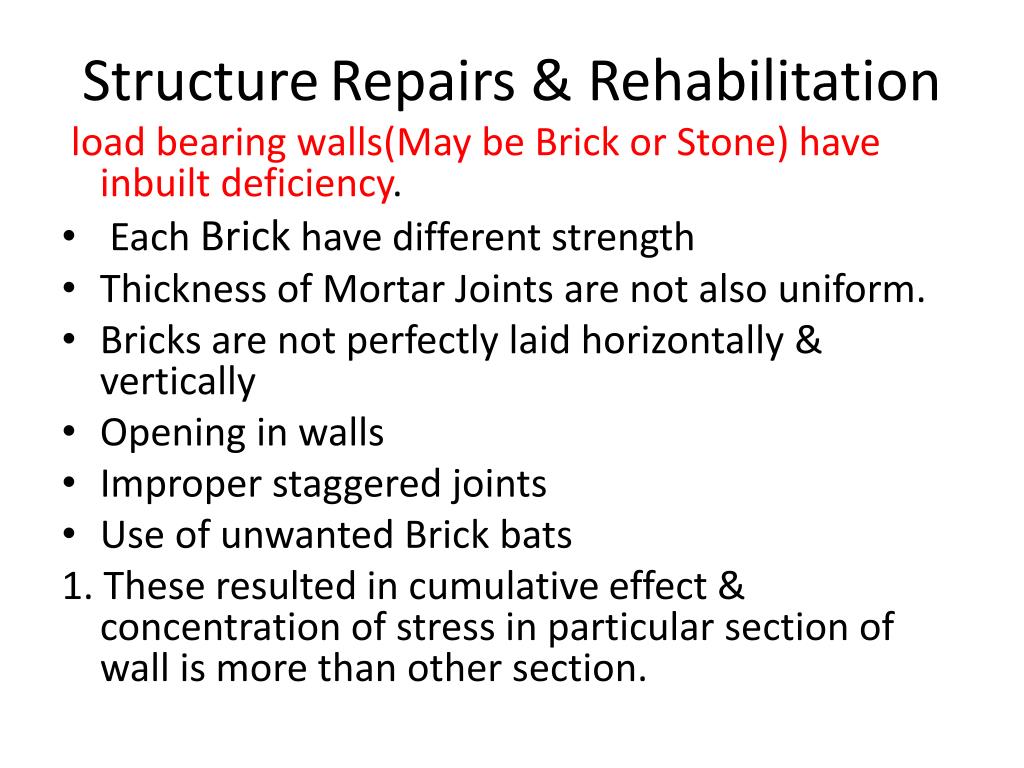 Structure Repairs & Rehabilitation

load bearing walls(May be Brick or Stone) have inbuilt deficiency.

• Each Brick have different strength
• Thickness of Mortar Joints are not also uniform.
• Bricks are not perfectly laid horizontally & vertically
• Opening in walls
• Improper staggered joints
• Use of unwanted Brick bats

1. These resulted in cumulative effect & concentration of stress in particular section of wall is more than other section.